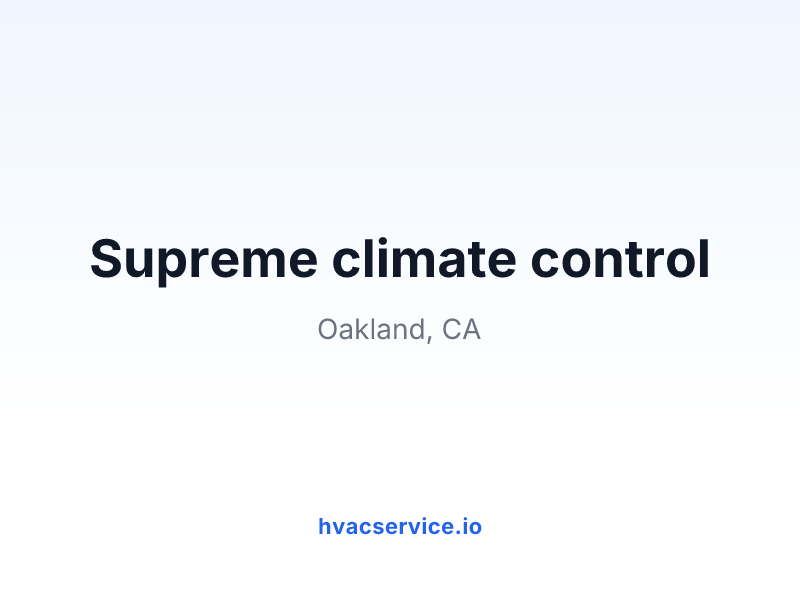 Supreme climate control

Oakland, CA

hvacservice.io